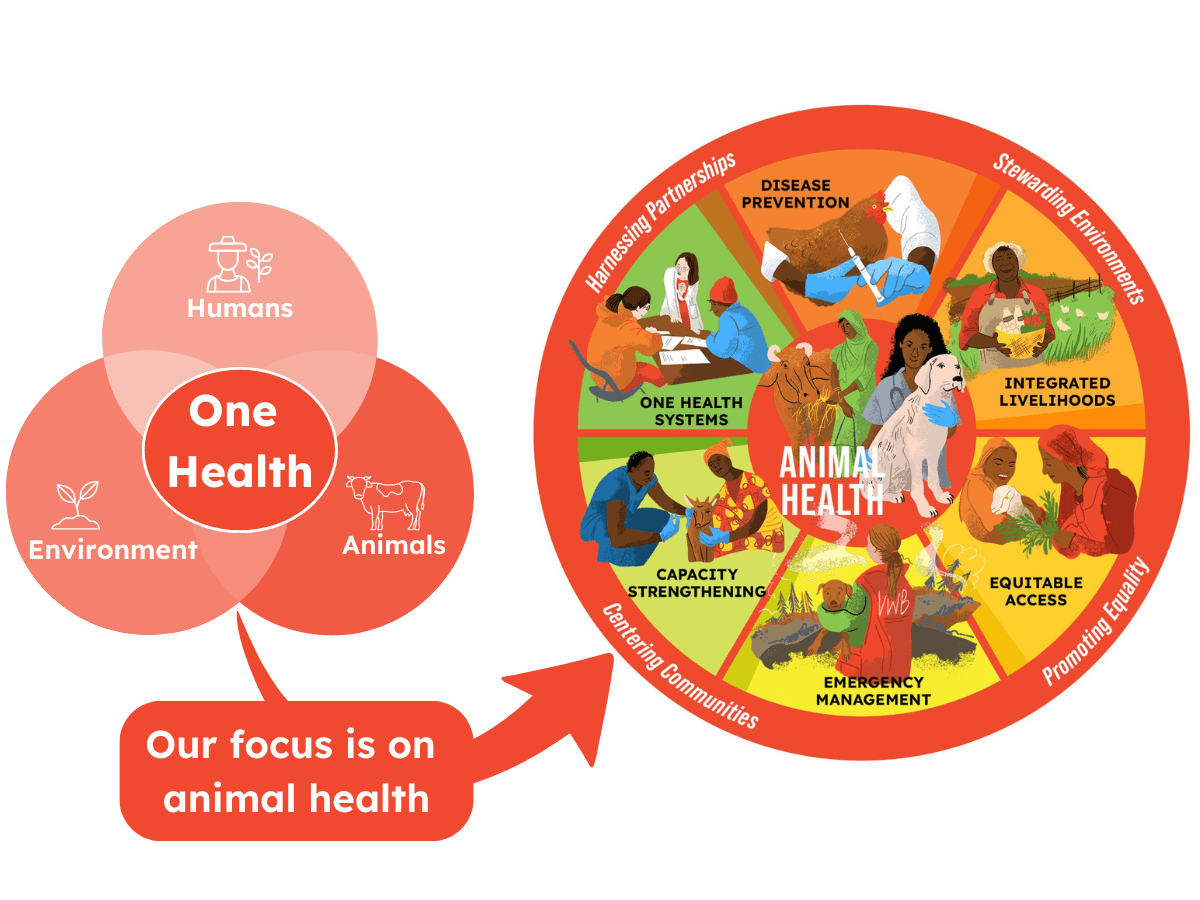 Humans

One Health

Environment

Animals

Our focus is on animal health

Harnessing Partnerships

Stewarding Environments

Promoting Equality

Centering Communities

DISEASE PREVENTION

INTEGRATED LIVELIHOODS

EQUITABLE ACCESS

EMERGENCY MANAGEMENT

CAPACITY STRENGTHENING

ONE HEALTH SYSTEMS

ANIMAL HEALTH

VWB